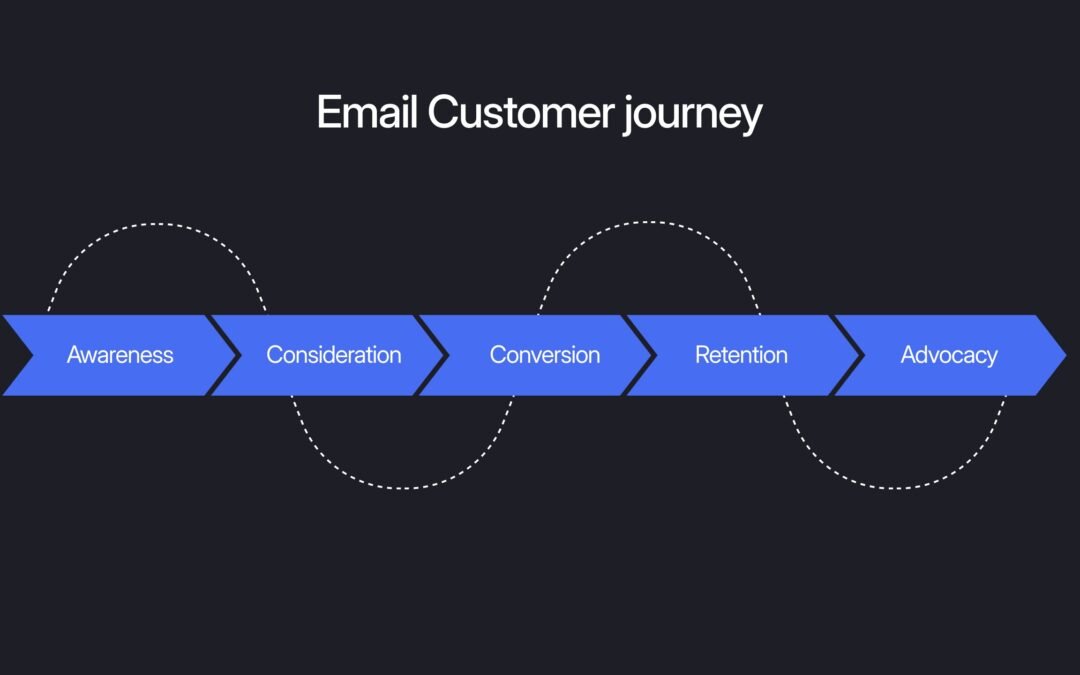 Email Customer journey

Awareness

Consideration

Conversion

Retention

Advocacy